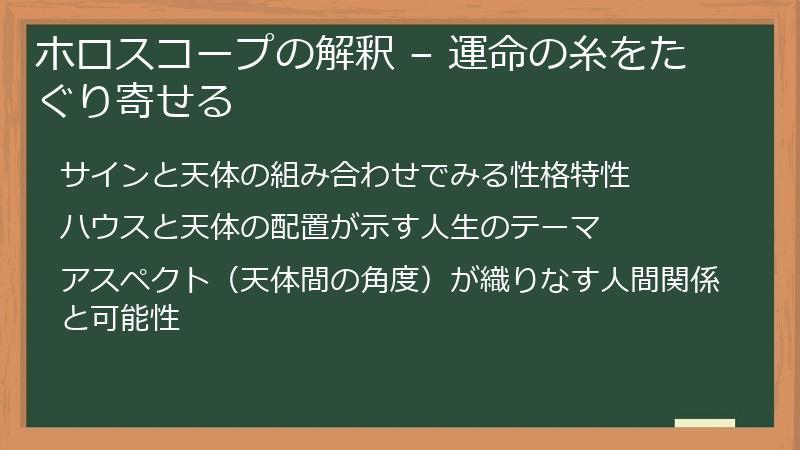 ホロスコープの解釈 – 運命の糸をたぐり寄せる

サインと天体の組み合わせでみる性格特性

ハウスと天体の配置が示す人生のテーマ

アスペクト（天体間の角度）が織りなす人間関係と可能性